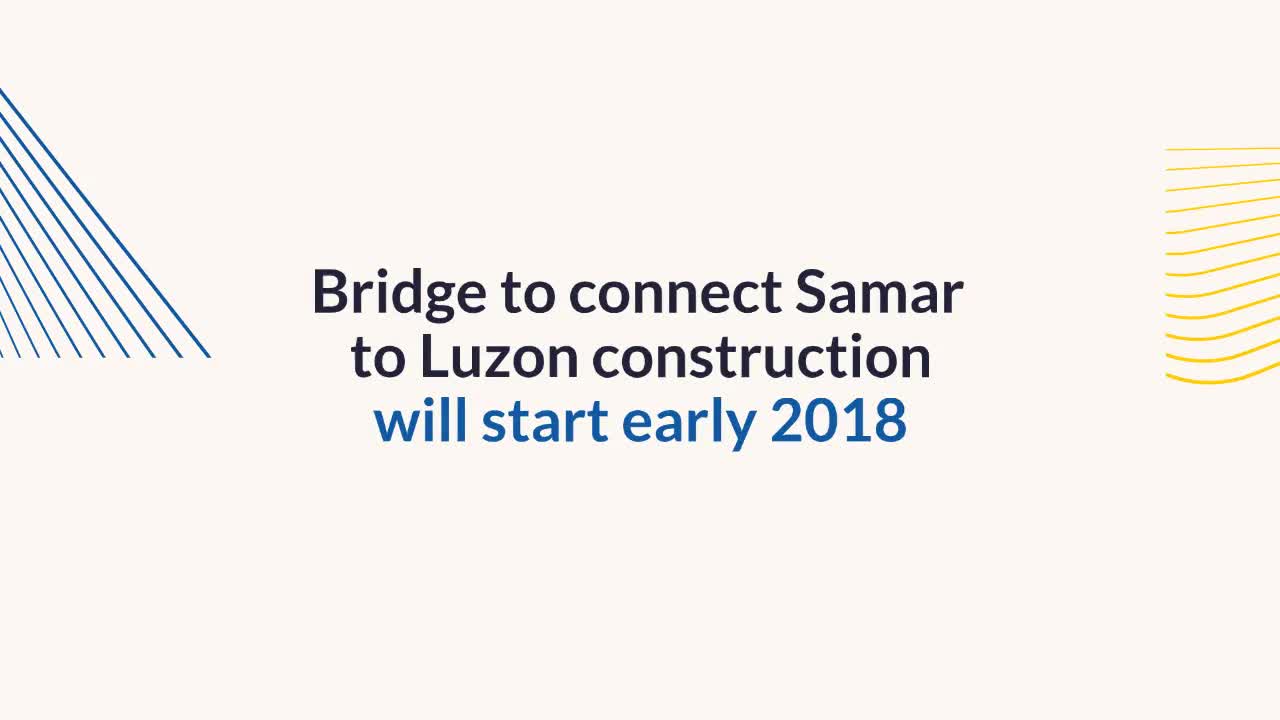 Bridge to connect Samar to Luzon construction will start early 2018